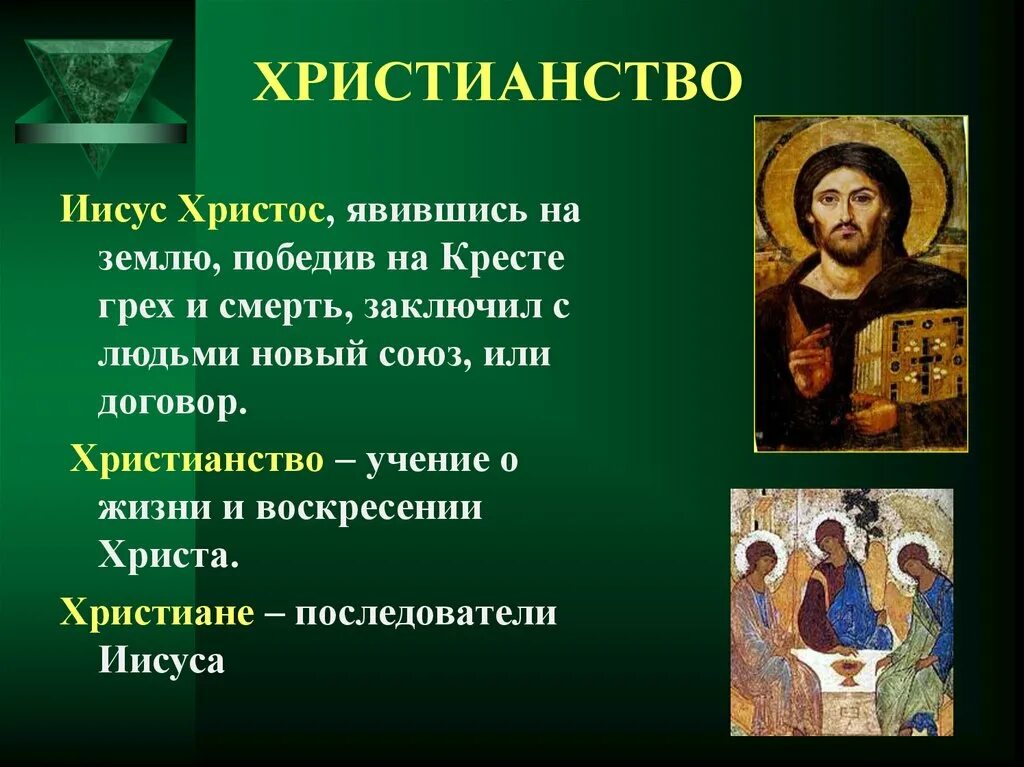 ХРИСТИАНСТВО

Иисус Христос, явившись на землю, победив на Кресте грех и смерть, заключил с людьми новый союз, или договор.

Христианство – учение о жизни и воскресении Христа.

Христиане – последователи Иисуса